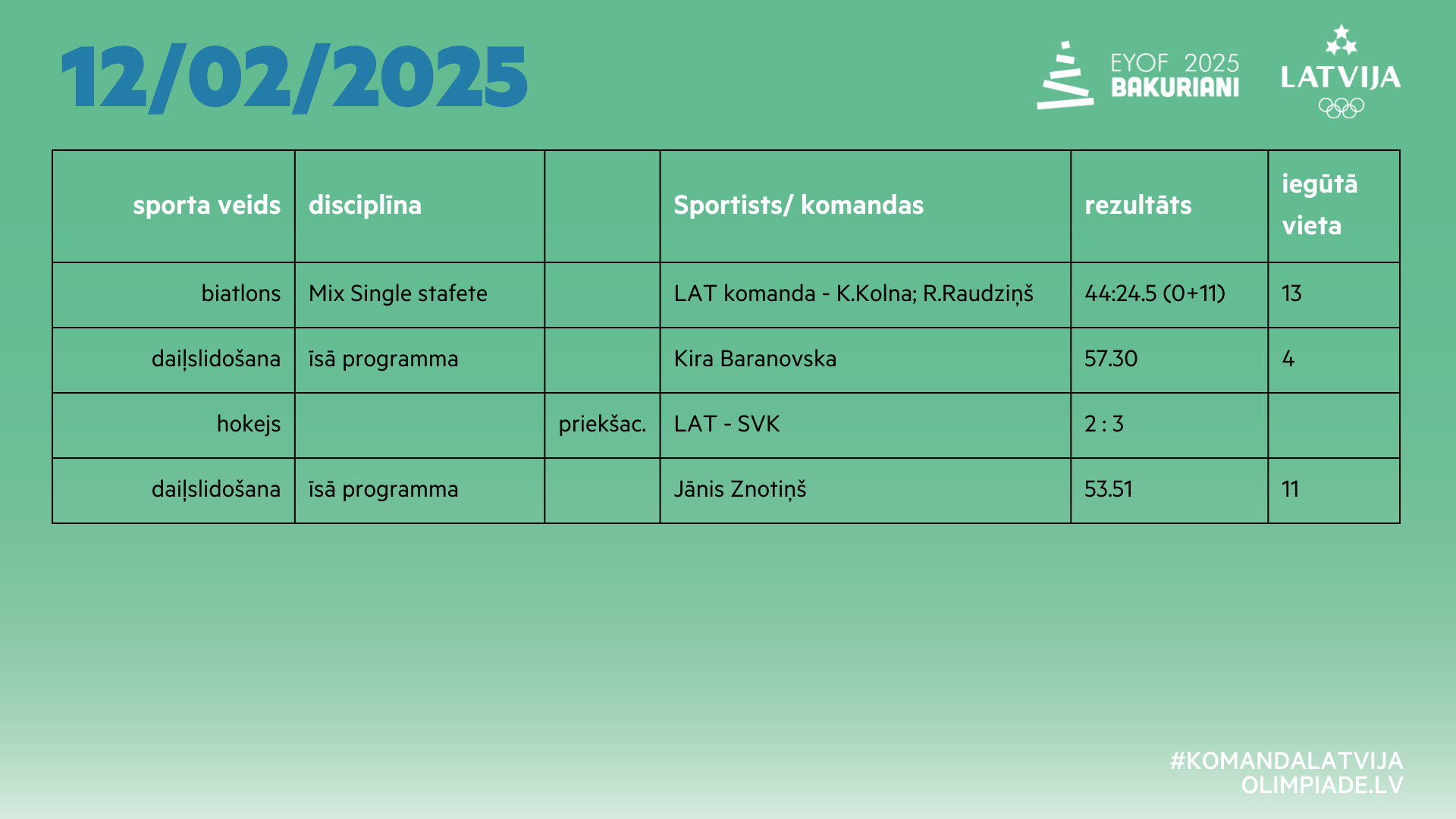 12/02/2025

EYOF 2025 BAKURIANI

LATVIJA

| sporta veids | disciplīna | | Sportists/ komandas | rezultāts | iegūtā vieta |
|---|---|---|---|---|---|
| biatlons | Mix Single stafete | | LAT komanda - K.Kolna; R.Raudziņš | 44:24.5 (0+11) | 13 |
| daiļslidošana | īsā programma | | Kira Baranovska | 57.30 | 4 |
| hokejs | | priekšac. | LAT - SVK | 2 : 3 | |
| daiļslidošana | īsā programma | | Jānis Znotiņš | 53.51 | 11 |

#KOMANDALATVIJA
OLIMPIADE.LV